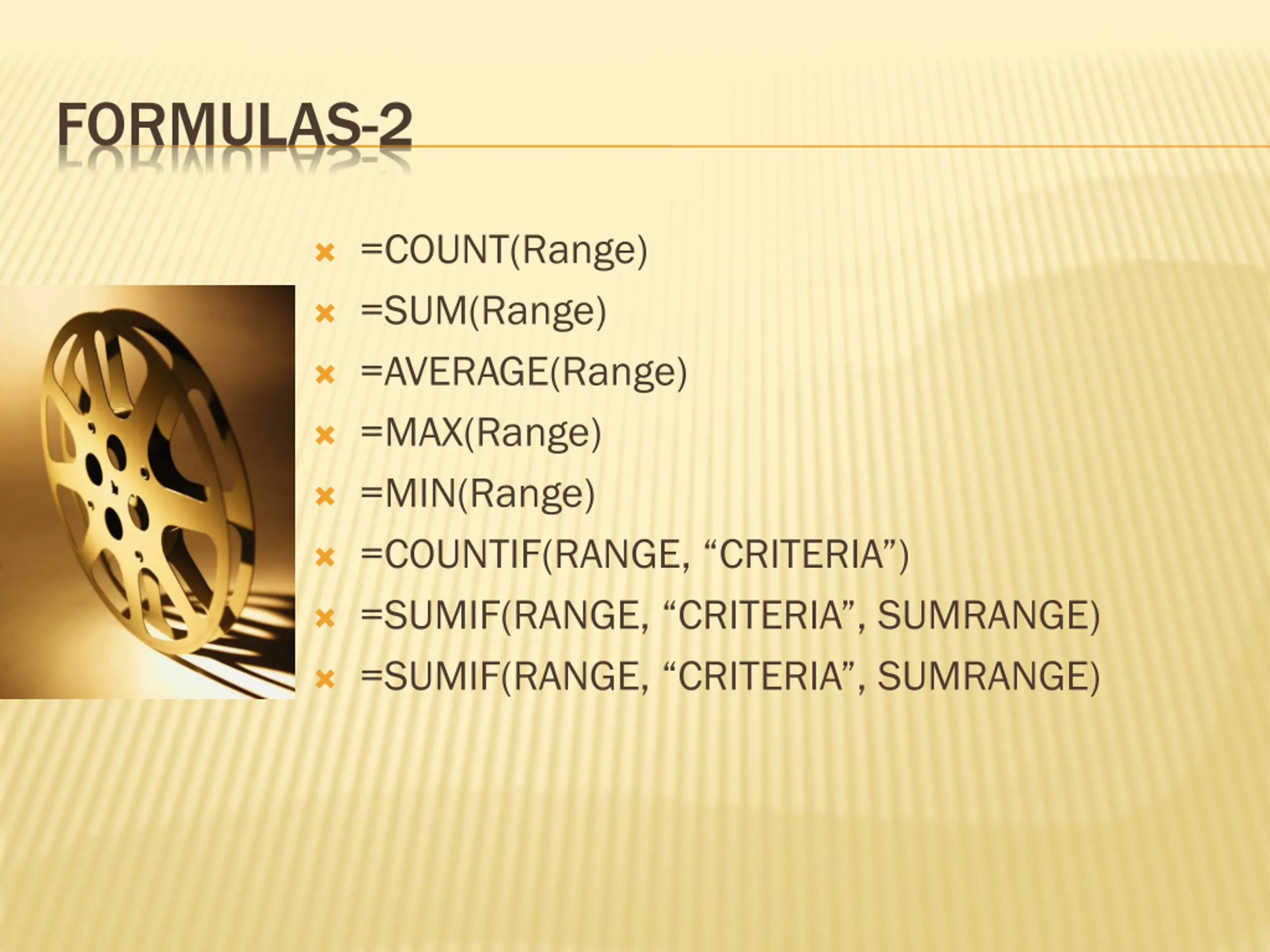 FORMULAS-2

=COUNT(Range)
=SUM(Range)
=AVERAGE(Range)
=MAX(Range)
=MIN(Range)
=COUNTIF(RANGE, “CRITERIA”)
=SUMIF(RANGE, “CRITERIA”, SUMRANGE)
=SUMIF(RANGE, “CRITERIA”, SUMRANGE)